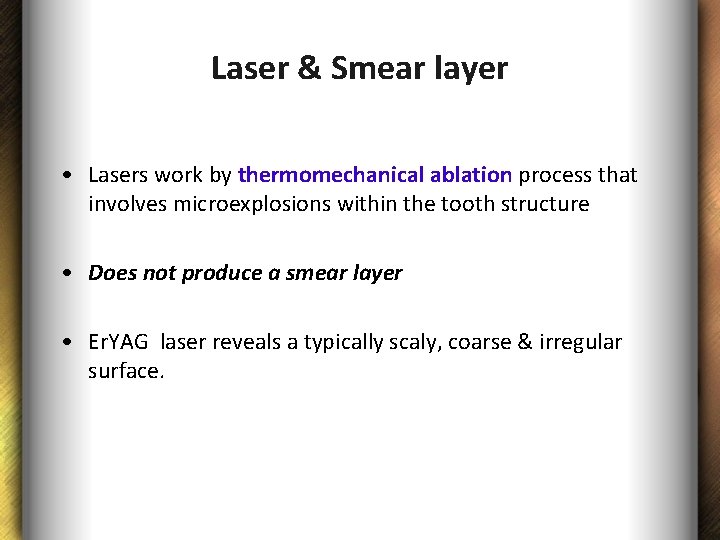 Laser & Smear layer

• Lasers work by thermomechanical ablation process that involves microexplosions within the tooth structure

• Does not produce a smear layer

• ErYAG  laser reveals a typically scaly, coarse & irregular surface.